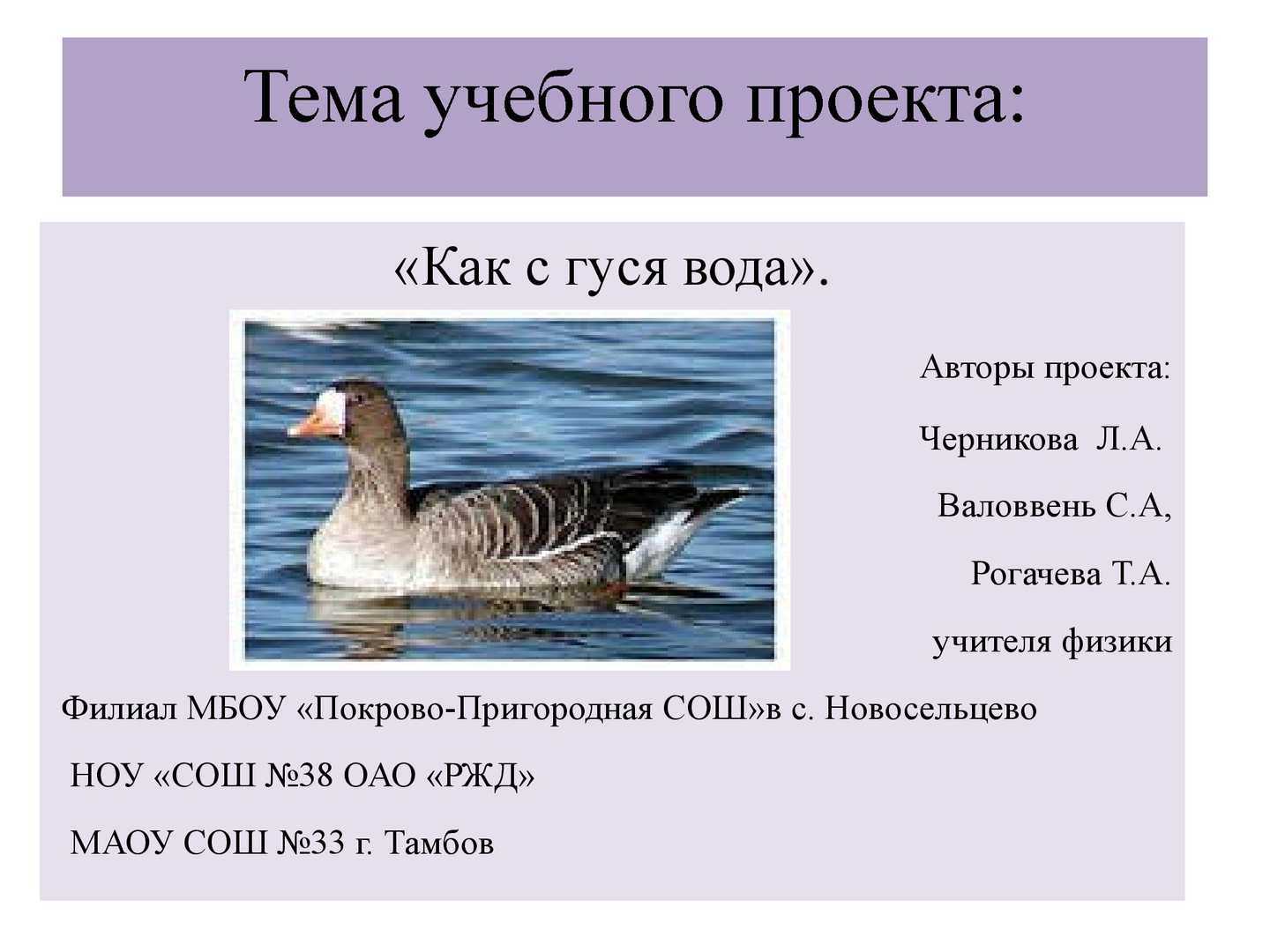 Тема учебного проекта:

«Как с гуся вода».

Авторы проекта:

Черникова Л.А.

Валоввень С.А,

Рогачева Т.А.

учителя физики

Филиал МБОУ «Покрово-Пригородная СОШ»в с. Новосельцево

НОУ «СОШ №38 ОАО «РЖД»

МАОУ СОШ №33 г. Тамбов